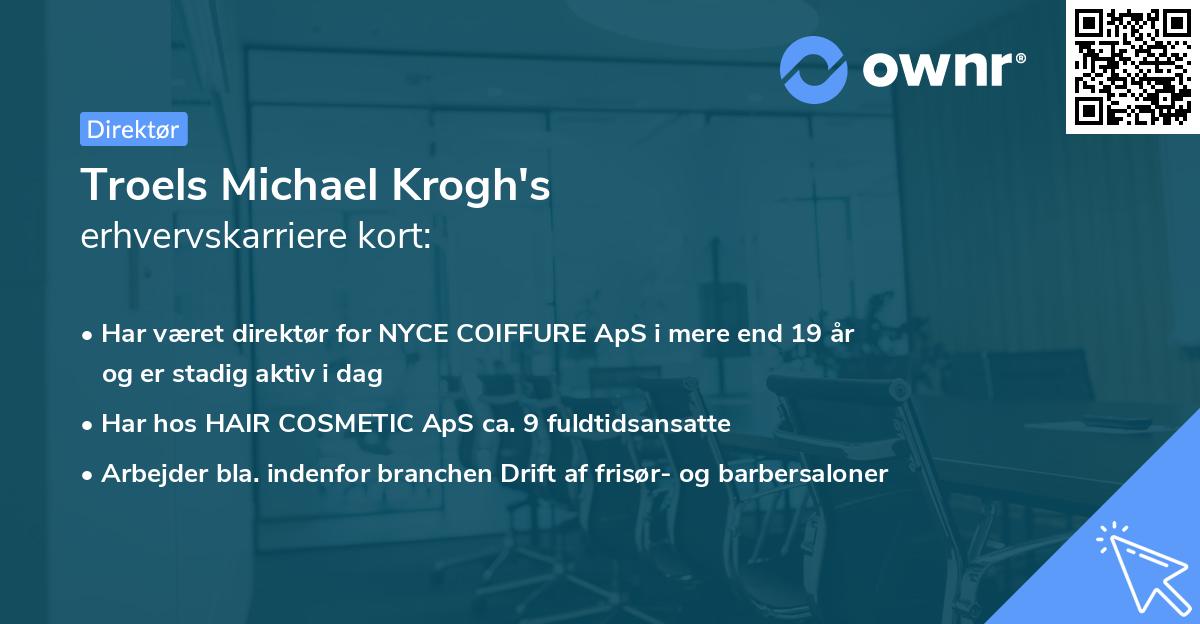 ownr®

Direktør

Troels Michael Krogh's
erhvervskarriere kort:

• Har været direktør for NYCE COIFFURE ApS i mere end 19 år og er stadig aktiv i dag
• Har hos HAIR COSMETIC ApS ca. 9 fuldtidsansatte
• Arbejder bla. indenfor branchen Drift af frisør- og barbersaloner